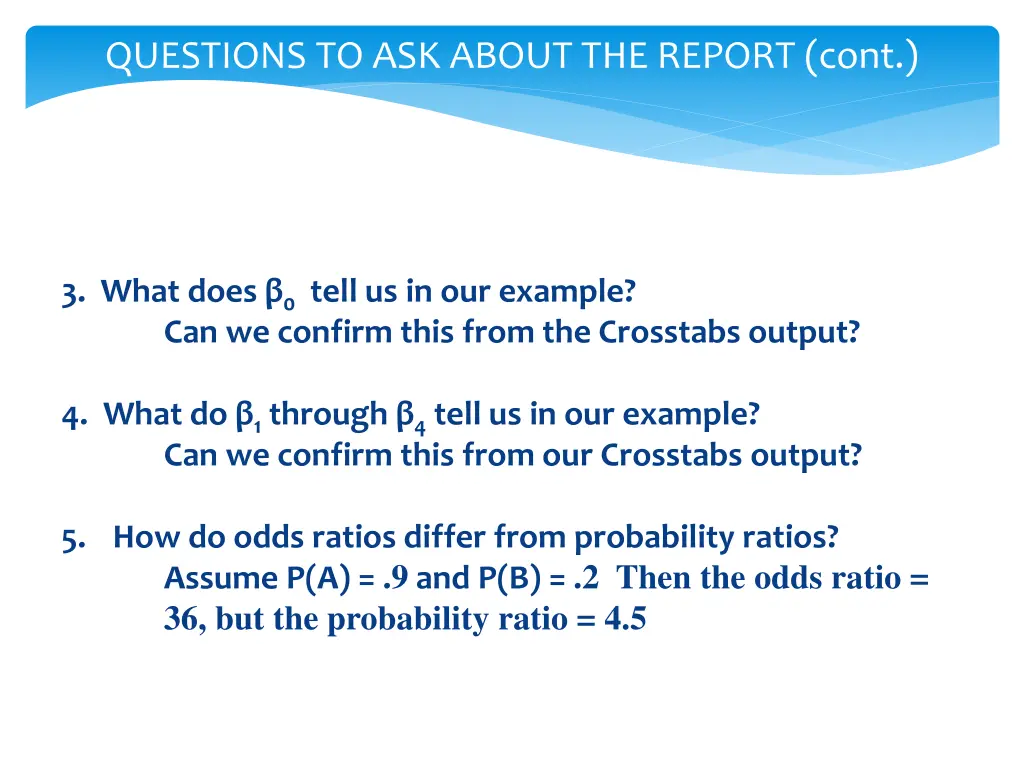 QUESTIONS TO ASK ABOUT THE REPORT (cont.)

3. What does $\beta_0$ tell us in our example?
Can we confirm this from the Crosstabs output?

4. What do $\beta_1$ through $\beta_4$ tell us in our example?
Can we confirm this from our Crosstabs output?

5. How do odds ratios differ from probability ratios?
Assume P(A) = .9 and P(B) = .2 Then the odds ratio = 36, but the probability ratio = 4.5